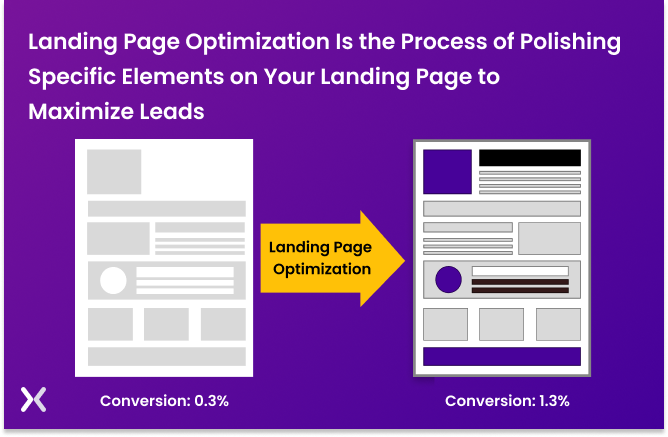 Landing Page Optimization Is the Process of Polishing Specific Elements on Your Landing Page to Maximize Leads

Landing Page Optimization

Conversion: 0.3%

Conversion: 1.3%